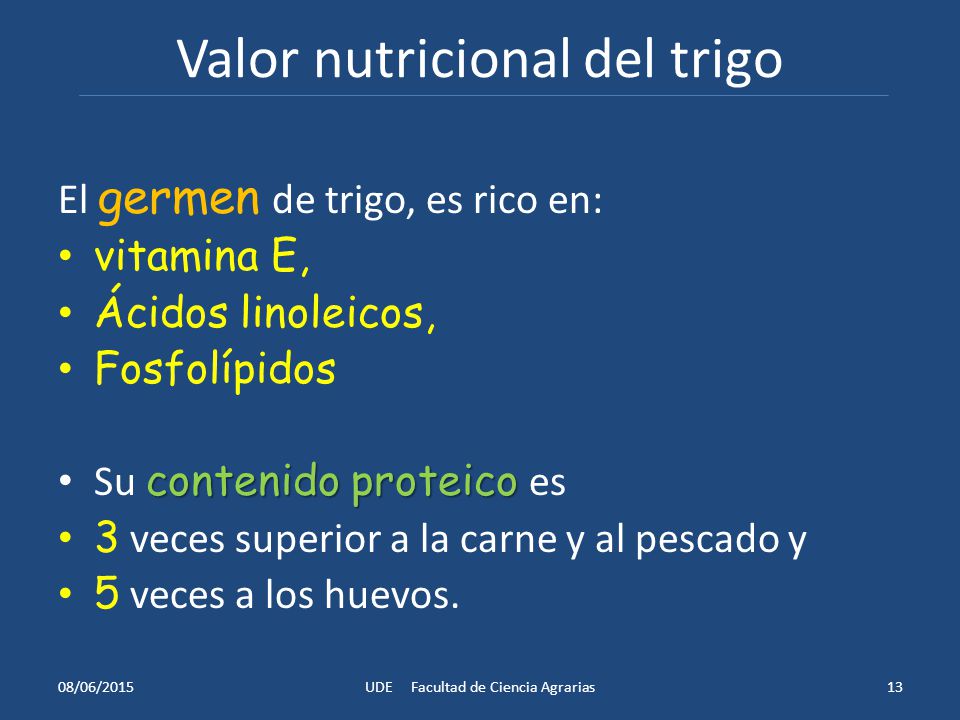 Valor nutricional del trigo

El germen de trigo, es rico en:
• vitamina E,
• Ácidos linoleicos,
• Fosfolípidos

• Su contenido proteico es
• 3 veces superior a la carne y al pescado y
• 5 veces a los huevos.

08/06/2015 UDE Facultad de Ciencia Agrarias 13